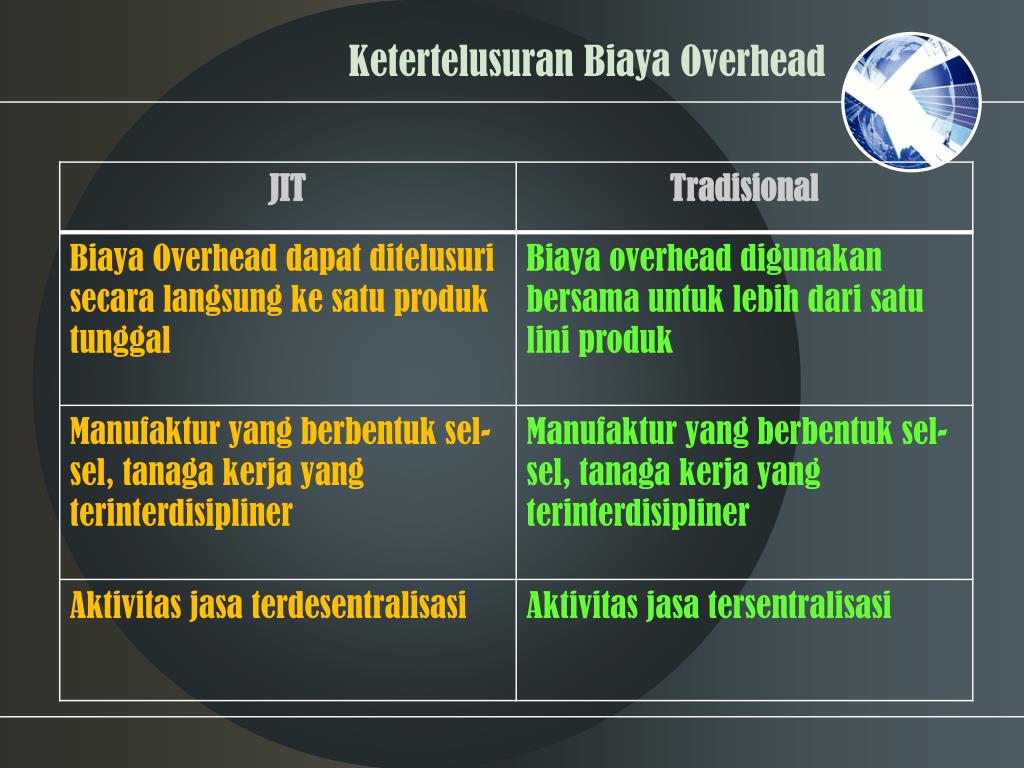 Ketertelusuran Biaya Overhead

| JIT | Tradisional |
|---|---|
| Biaya Overhead dapat ditelusuri secara langsung ke satu produk tunggal | Biaya overhead digunakan bersama untuk lebih dari satu lini produk |
| Manufaktur yang berbentuk sel-sel, tanaga kerja yang terinterdisipliner | Manufaktur yang berbentuk sel-sel, tanaga kerja yang terinterdisipliner |
| Aktivitas jasa terdesentralisasi | Aktivitas jasa tersentralisasi |